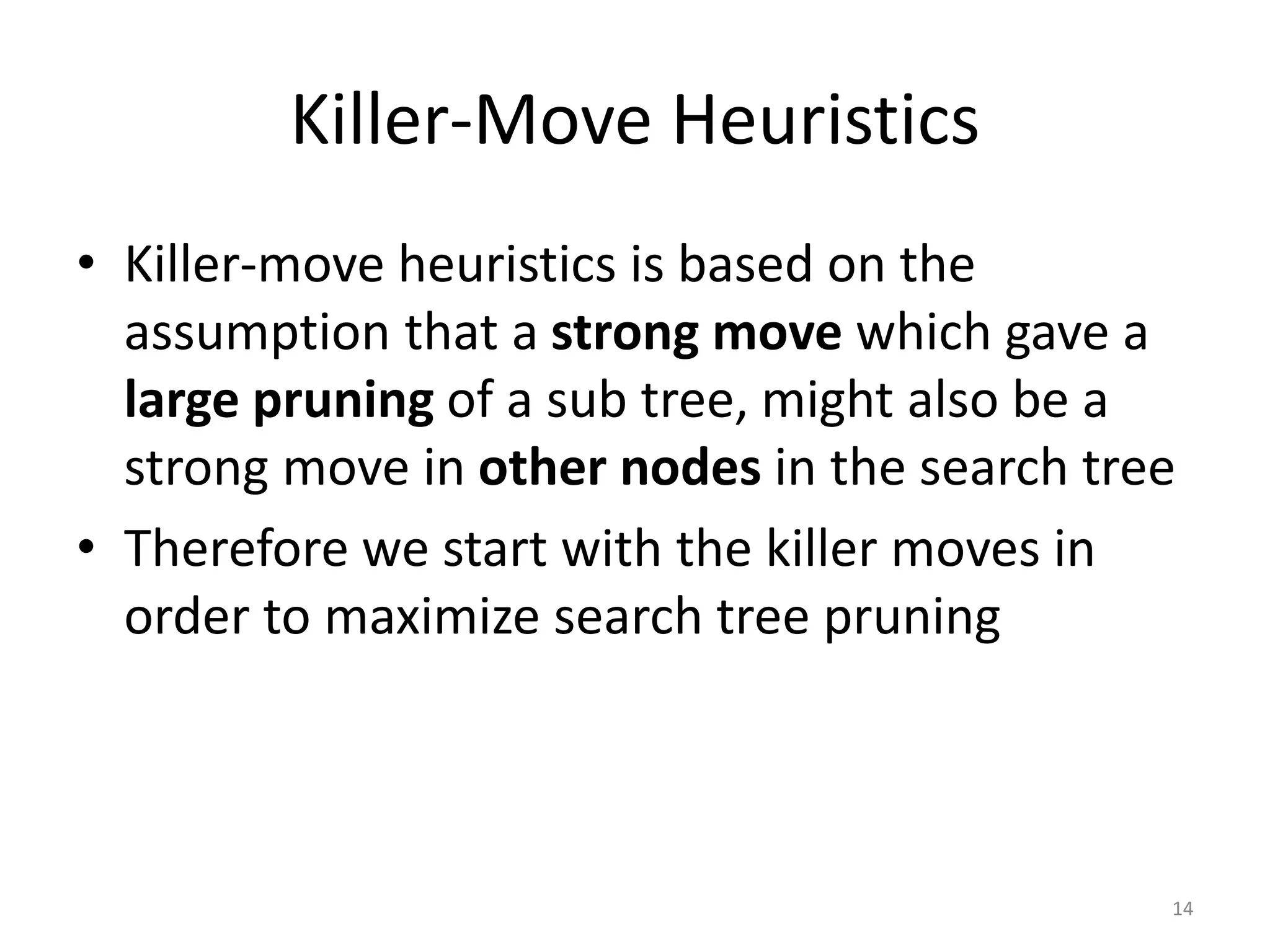 Killer-Move Heuristics

• Killer-move heuristics is based on the assumption that a strong move which gave a large pruning of a sub tree, might also be a strong move in other nodes in the search tree

• Therefore we start with the killer moves in order to maximize search tree pruning

14